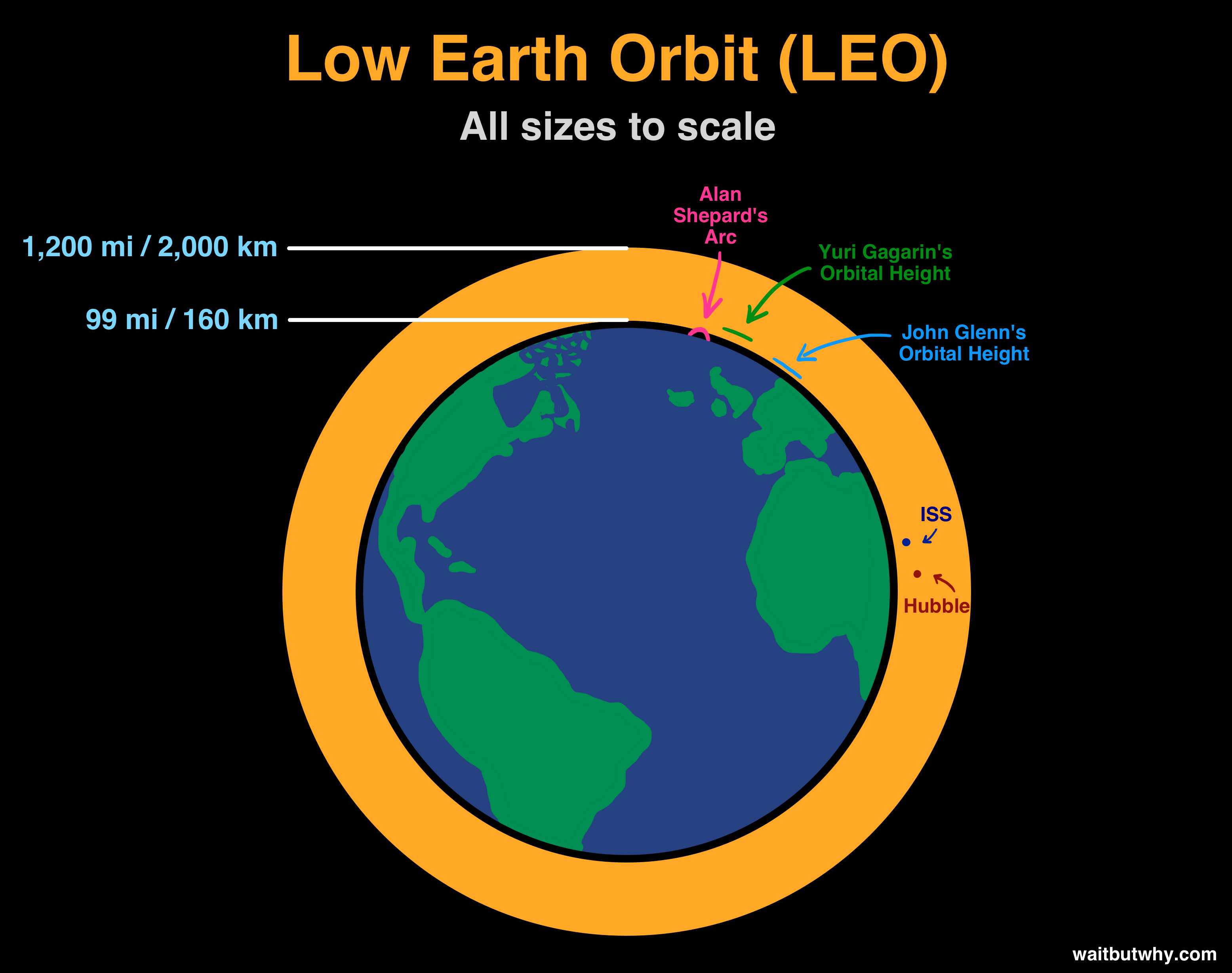 Low Earth Orbit (LEO)

All sizes to scale

1,200 mi / 2,000 km

99 mi / 160 km

Alan Shepard's Arc

Yuri Gagarin's Orbital Height

John Glenn's Orbital Height

ISS

Hubble

waitbutwhy.com